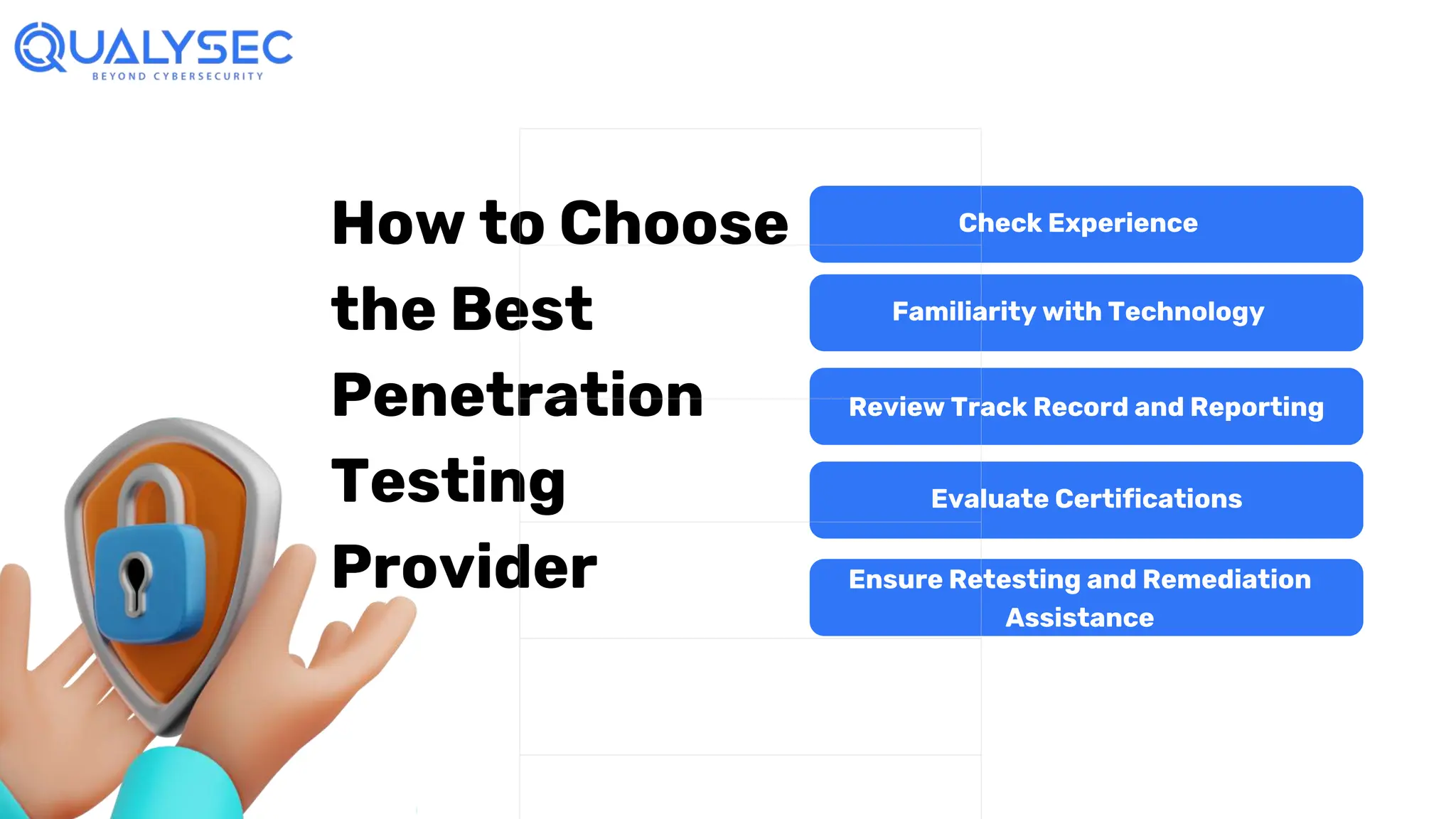 QUALYSEC
BEYOND CYBERSECURITY

How to Choose the Best Penetration Testing Provider

Check Experience

Familiarity with Technology

Review Track Record and Reporting

Evaluate Certifications

Ensure Retesting and Remediation Assistance